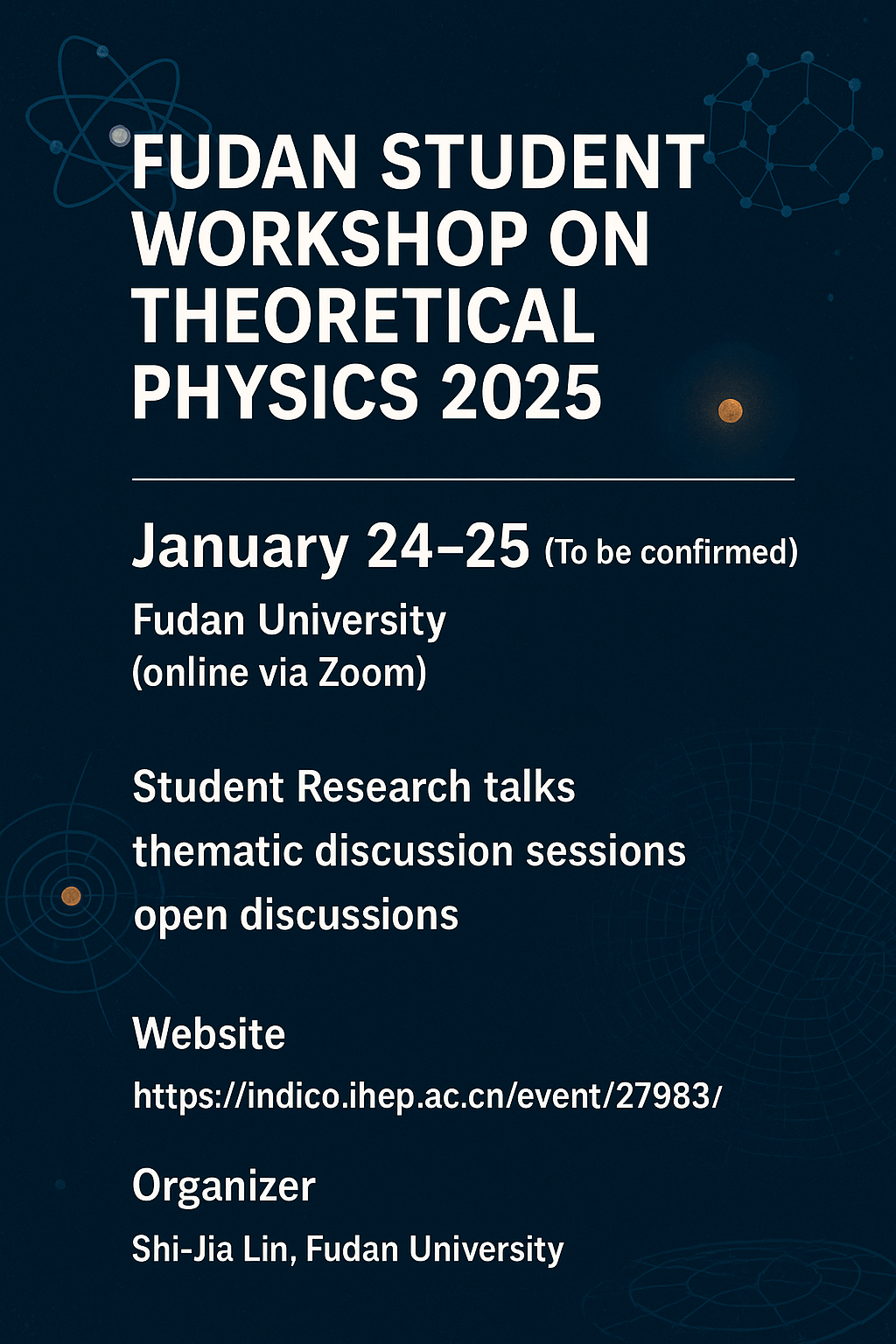 FUDAN STUDENT WORKSHOP ON THEORETICAL PHYSICS 2025

January 24–25 (To be confirmed)

Fudan University
(online via Zoom)

Student Research talks
thematic discussion sessions
open discussions

Website
https://indico.ihep.ac.cn/event/27983/

Organizer
Shi-Jia Lin, Fudan University